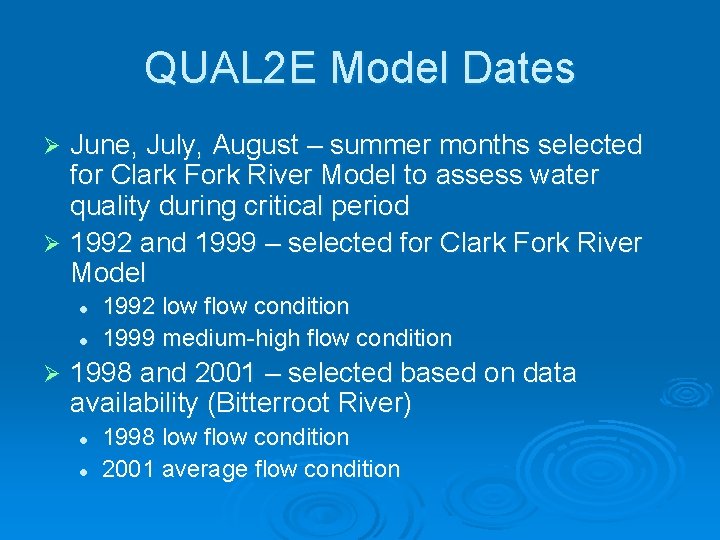 QUAL2E Model Dates

➢ June, July, August – summer months selected for Clark Fork River Model to assess water quality during critical period
➢ 1992 and 1999 – selected for Clark Fork River Model
• 1992 low flow condition
• 1999 medium-high flow condition
➢ 1998 and 2001 – selected based on data availability (Bitterroot River)
• 1998 low flow condition
• 2001 average flow condition